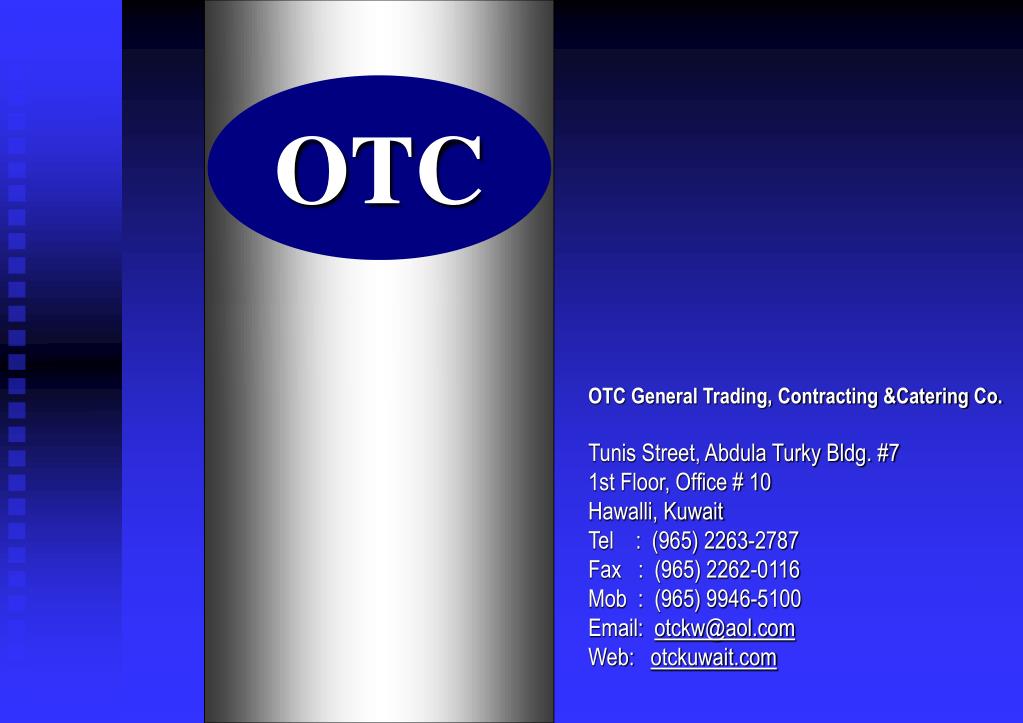 OTC

OTC General Trading, Contracting &Catering Co.

Tunis Street, Abdula Turky Bldg. #7
1st Floor, Office # 10
Hawalli, Kuwait
Tel : (965) 2263-2787
Fax : (965) 2262-0116
Mob : (965) 9946-5100
Email: otckw@aol.com
Web: otckuwait.com